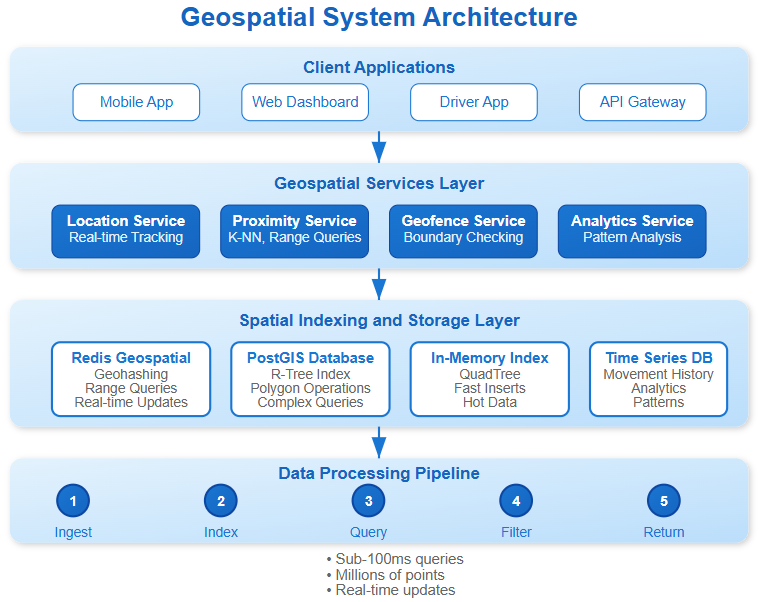 Geospatial System Architecture

Client Applications

Mobile App

Web Dashboard

Driver App

API Gateway

Geospatial Services Layer

Location Service
Real-time Tracking

Proximity Service
K-NN, Range Queries

Geofence Service
Boundary Checking

Analytics Service
Pattern Analysis

Spatial Indexing and Storage Layer

Redis Geospatial
Geohashing
Range Queries
Real-time Updates

PostGIS Database
R-Tree Index
Polygon Operations
Complex Queries

In-Memory Index
QuadTree
Fast Inserts
Hot Data

Time Series DB
Movement History
Analytics
Patterns

Data Processing Pipeline

1
Ingest

2
Index

3
Query

4
Filter

5
Return

• Sub-100ms queries
• Millions of points
• Real-time updates